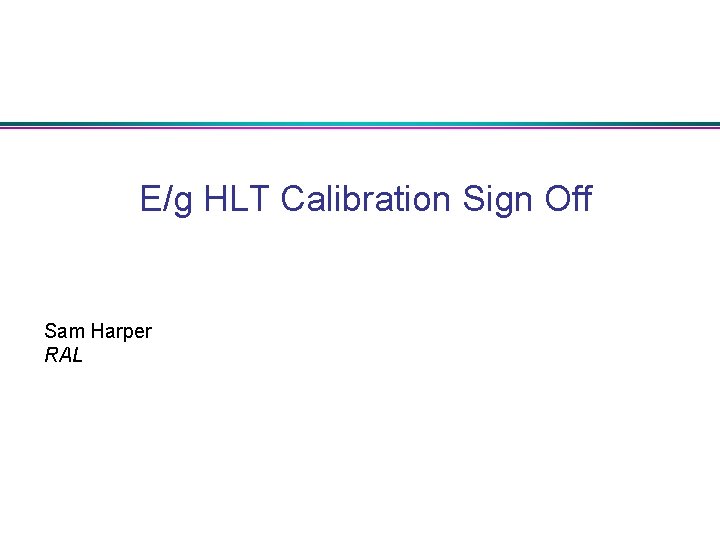 E/g HLT Calibration Sign Off

Sam Harper
RAL